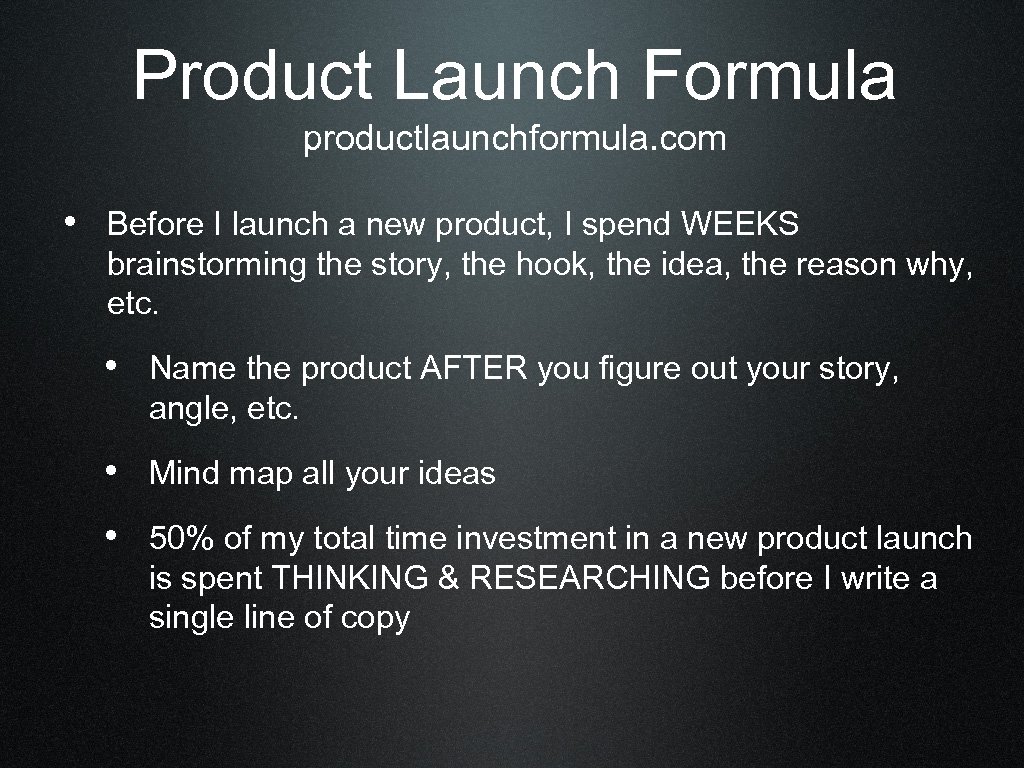 Product Launch Formula
productlaunchformula.com

• Before I launch a new product, I spend WEEKS brainstorming the story, the hook, the idea, the reason why, etc.

• Name the product AFTER you figure out your story, angle, etc.

• Mind map all your ideas

• 50% of my total time investment in a new product launch is spent THINKING & RESEARCHING before I write a single line of copy